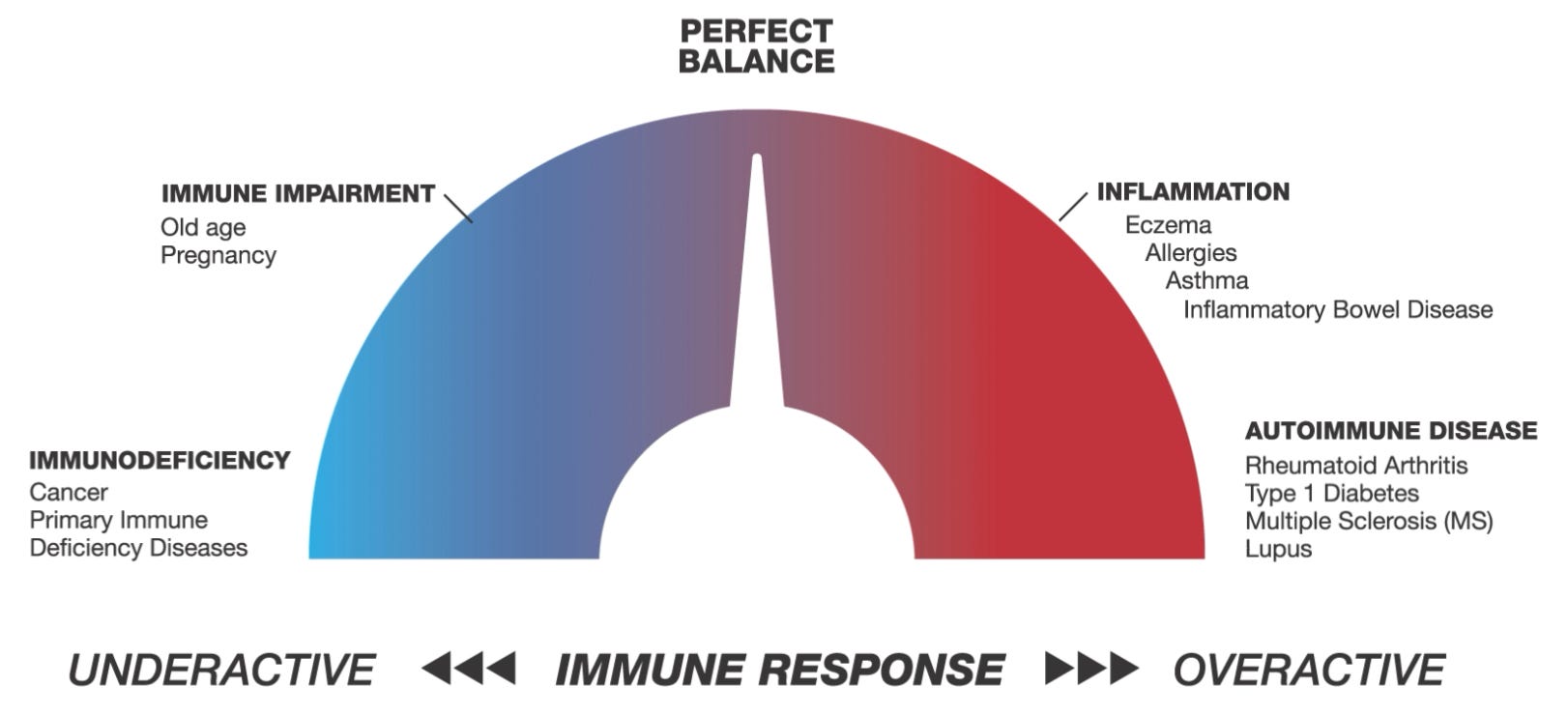 PERFECT BALANCE

IMMUNE IMPAIRMENT
Old age
Pregnancy

INFLAMMATION
Eczema
Allergies
Asthma
Inflammatory Bowel Disease

IMMUNODEFICIENCY
Cancer
Primary Immune Deficiency Diseases

AUTOIMMUNE DISEASE
Rheumatoid Arthritis
Type 1 Diabetes
Multiple Sclerosis (MS)
Lupus

UNDERACTIVE ◀◀◀ IMMUNE RESPONSE ▶▶▶ OVERACTIVE